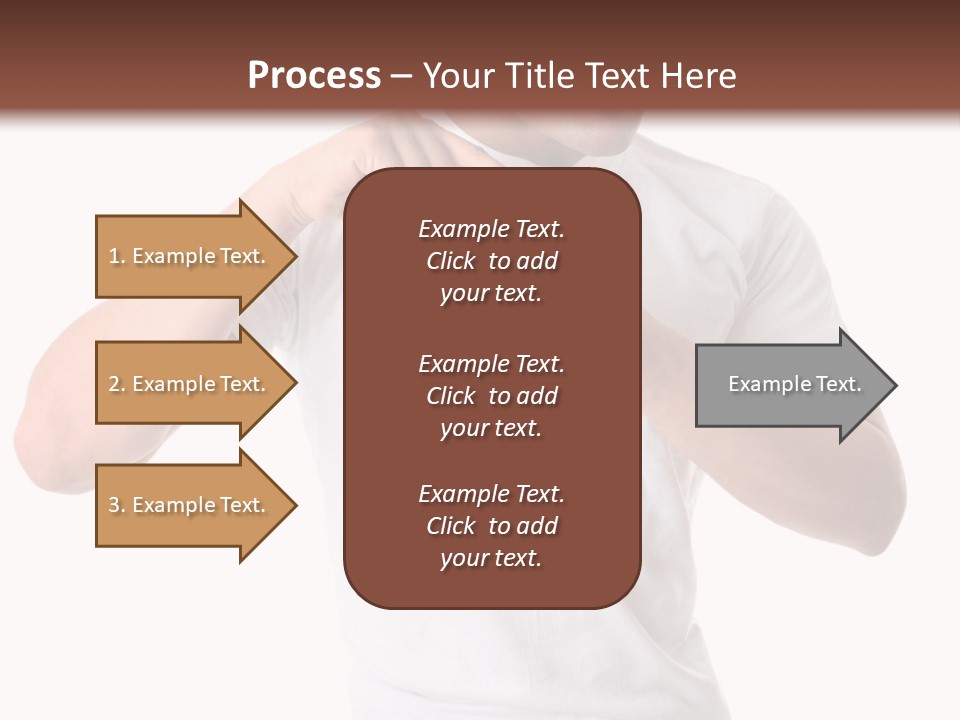 Process – Your Title Text Here

1. Example Text.

2. Example Text.

3. Example Text.

Example Text. Click to add your text.

Example Text. Click to add your text.

Example Text. Click to add your text.

Example Text.